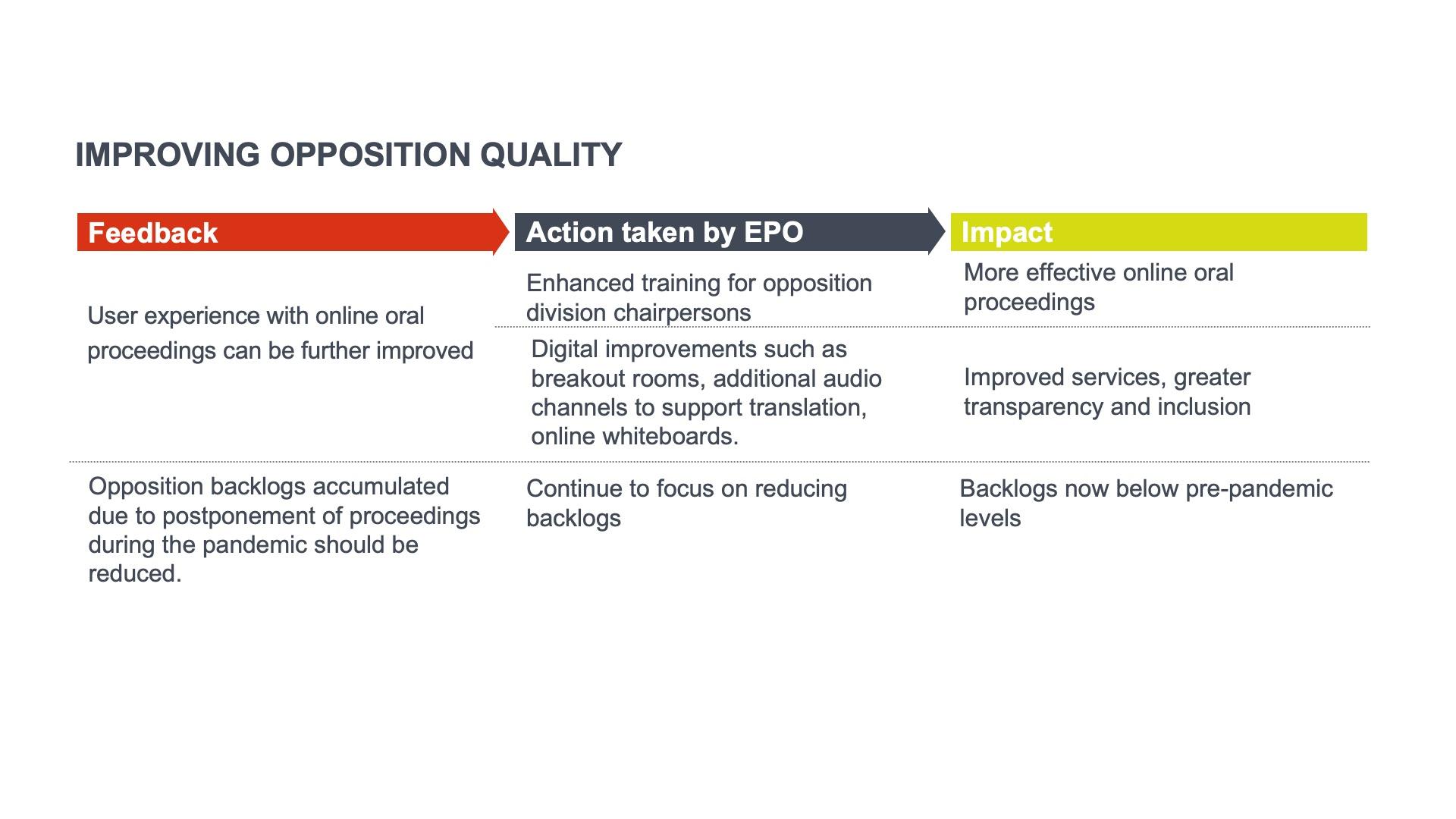 IMPROVING OPPOSITION QUALITY

| Feedback | Action taken by EPO | Impact |
|---|---|---|
| User experience with online oral proceedings can be further improved | Enhanced training for opposition division chairpersons | More effective online oral proceedings |
| | Digital improvements such as breakout rooms, additional audio channels to support translation, online whiteboards. | Improved services, greater transparency and inclusion |
| Opposition backlogs accumulated due to postponement of proceedings during the pandemic should be reduced. | Continue to focus on reducing backlogs | Backlogs now below pre-pandemic levels |